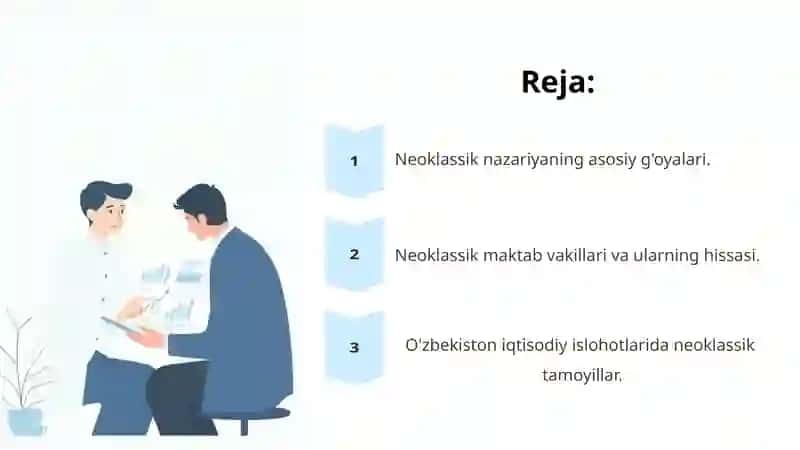 Reja:

1

Neoklassik nazariyaning asosiy g'oyalari.

2

Neoklassik maktab vakillari va ularning hissasi.

3

O'zbekiston iqtisodiy islohotlarida neoklassik tamoyillar.